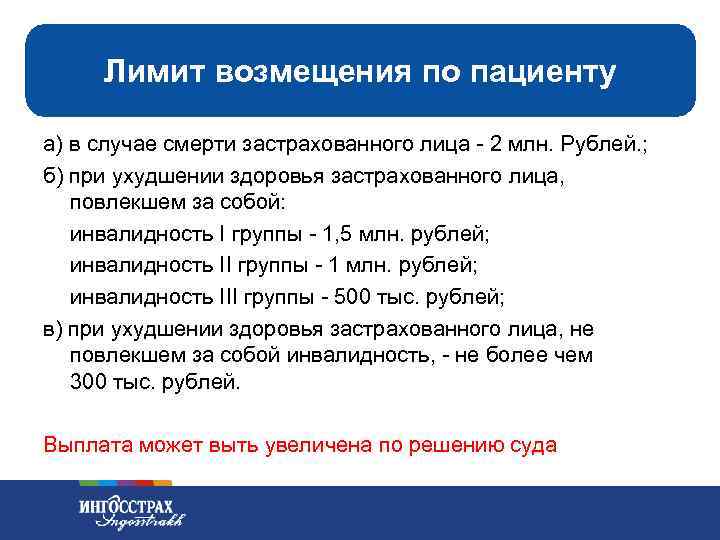 Лимит возмещения по пациенту

а) в случае смерти застрахованного лица - 2 млн. Рублей.;

б) при ухудшении здоровья застрахованного лица, повлекшем за собой:

инвалидность I группы - 1,5 млн. рублей;

инвалидность II группы - 1 млн. рублей;

инвалидность III группы - 500 тыс. рублей;

в) при ухудшении здоровья застрахованного лица, не повлекшем за собой инвалидность, - не более чем 300 тыс. рублей.

Выплата может выть увеличена по решению суда

ИНГОССТРАХ
Ingosstrakh